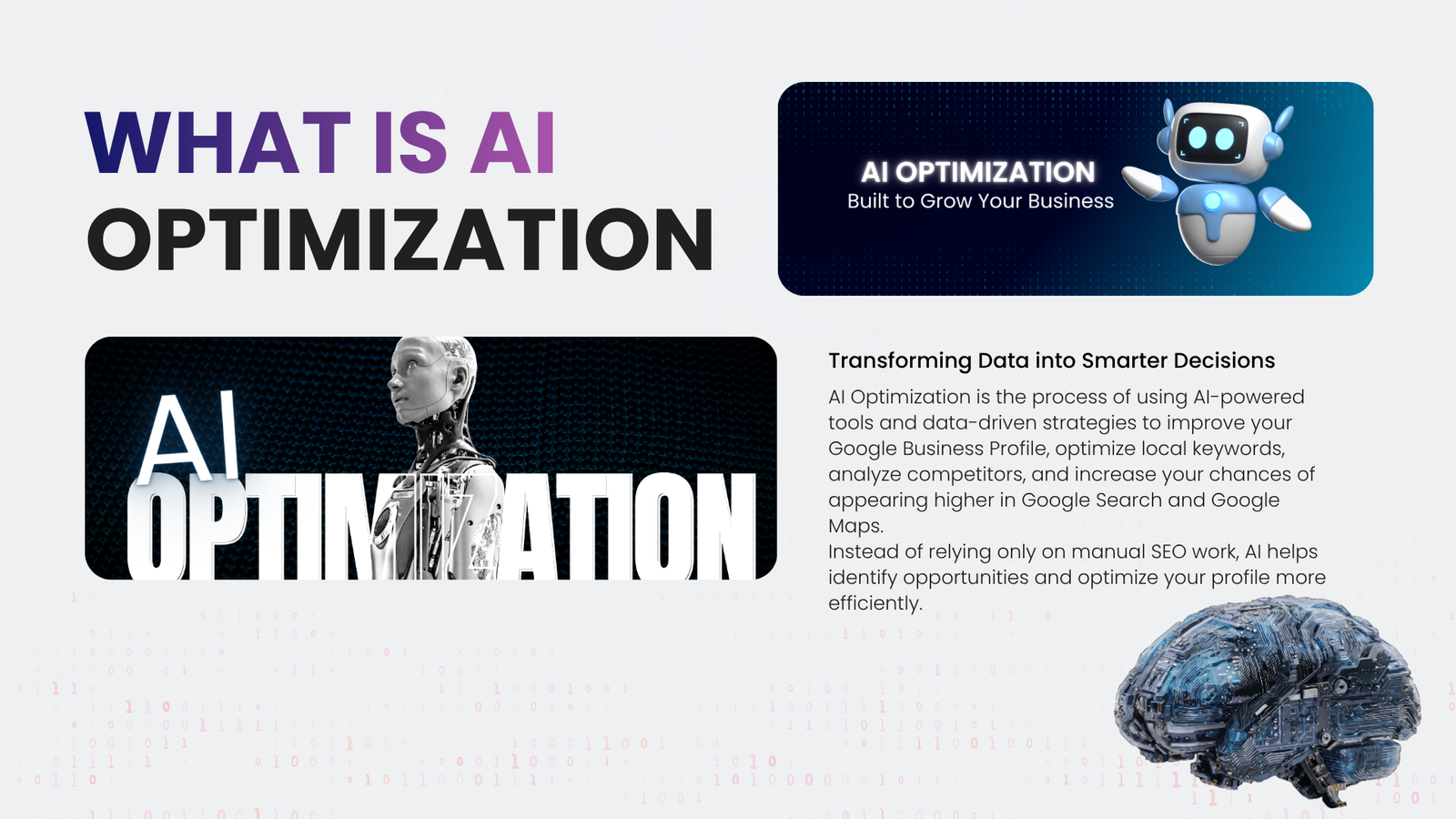 WHAT IS AI OPTIMIZATION

AI OPTIMIZATION
Built to Grow Your Business

AI OPTIMIZATION

Transforming Data into Smarter Decisions

AI Optimization is the process of using AI-powered tools and data-driven strategies to improve your Google Business Profile, optimize local keywords, analyze competitors, and increase your chances of appearing higher in Google Search and Google Maps.
Instead of relying only on manual SEO work, AI helps identify opportunities and optimize your profile more efficiently.